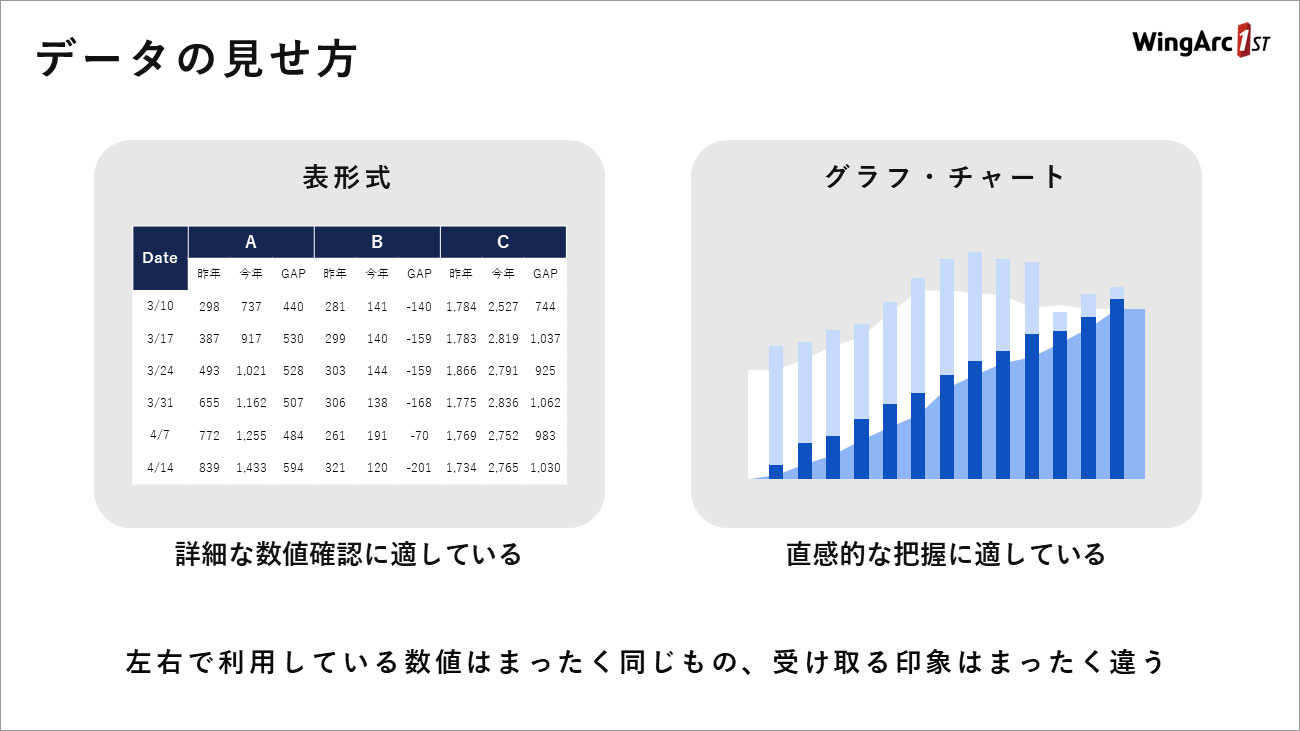 データの見せ方

WingArc 1ST

表形式

| Date | A | | | B | | | C | | |
|---|---|---|---|---|---|---|---|---|---|
| | 昨年 | 今年 | GAP | 昨年 | 今年 | GAP | 昨年 | 今年 | GAP |
| 3/10 | 298 | 737 | 440 | 281 | 141 | -140 | 1,784 | 2,527 | 744 |
| 3/17 | 387 | 917 | 530 | 299 | 140 | -159 | 1,783 | 2,819 | 1,037 |
| 3/24 | 493 | 1,021 | 528 | 303 | 144 | -159 | 1,866 | 2,791 | 925 |
| 3/31 | 655 | 1,162 | 507 | 306 | 138 | -168 | 1,775 | 2,836 | 1,062 |
| 4/7 | 772 | 1,255 | 484 | 261 | 191 | -70 | 1,769 | 2,752 | 983 |
| 4/14 | 839 | 1,433 | 594 | 321 | 120 | -201 | 1,734 | 2,765 | 1,030 |

詳細な数値確認に適している

グラフ・チャート

直感的な把握に適している

左右で利用している数値はまったく同じもの、受け取る印象はまったく違う